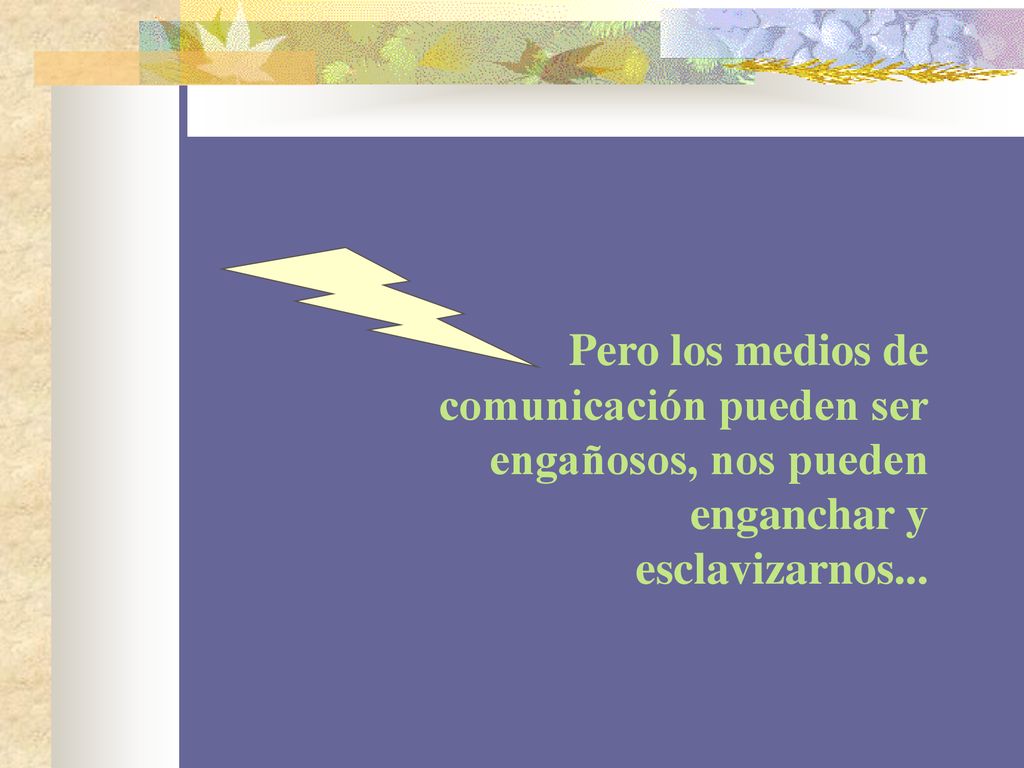 Pero los medios de comunicación pueden ser engañosos, nos pueden enganchar y esclavizarnos...